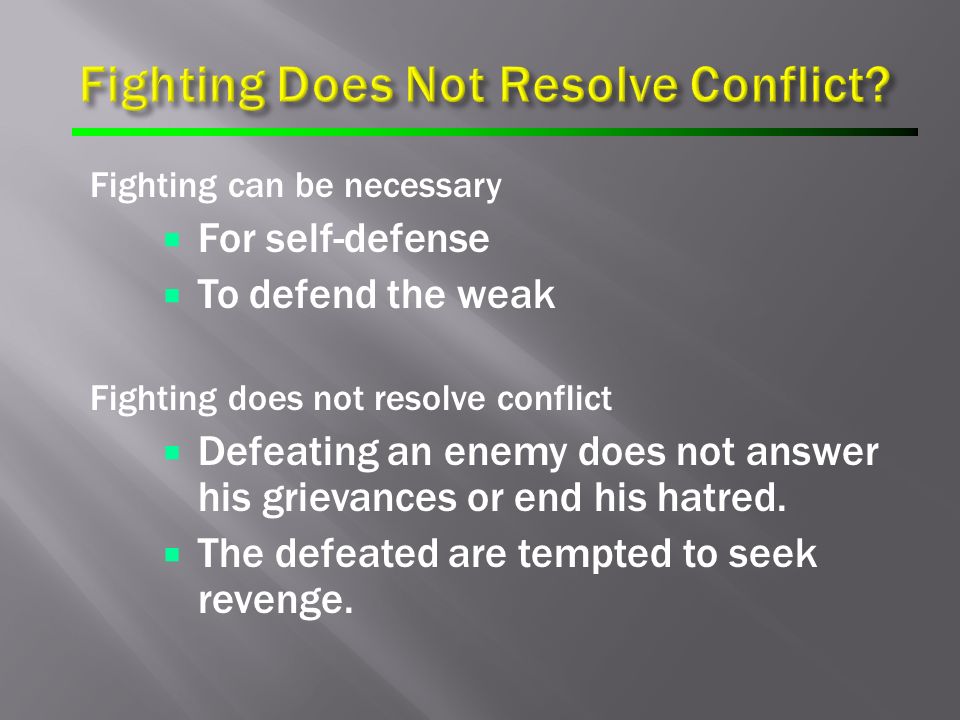 Fighting Does Not Resolve Conflict?

Fighting can be necessary

- For self-defense
- To defend the weak

Fighting does not resolve conflict

- Defeating an enemy does not answer his grievances or end his hatred.
- The defeated are tempted to seek revenge.